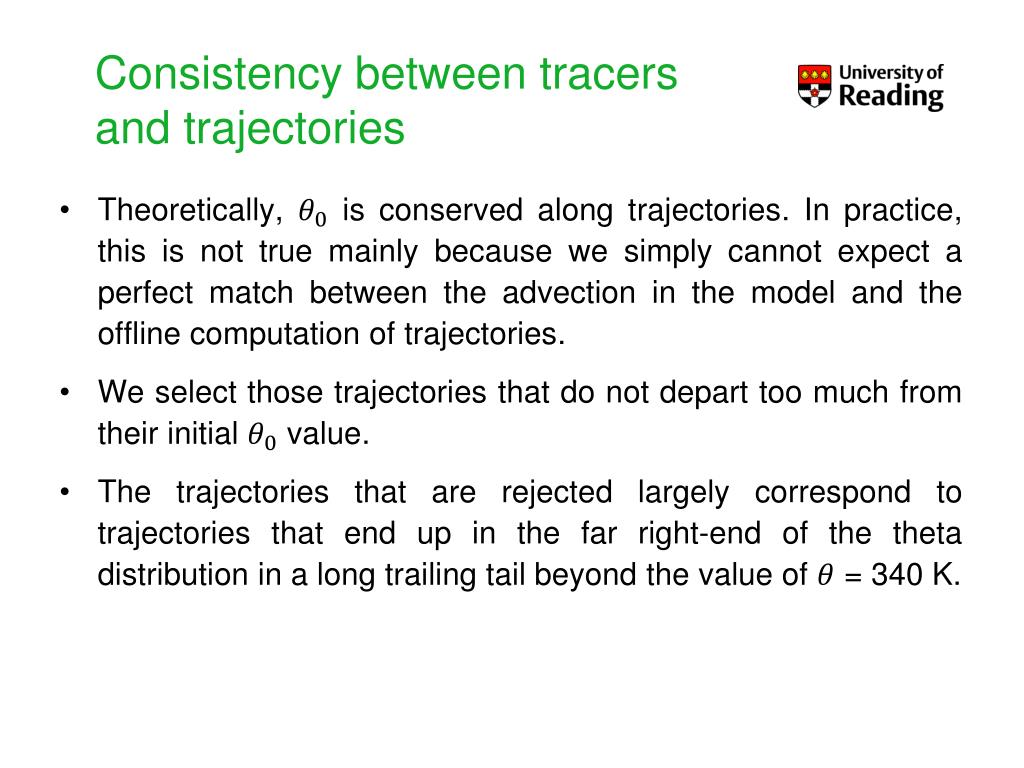 Consistency between tracers and trajectories

University of Reading

• Theoretically, $\theta_0$ is conserved along trajectories. In practice, this is not true mainly because we simply cannot expect a perfect match between the advection in the model and the offline computation of trajectories.

• We select those trajectories that do not depart too much from their initial $\theta_0$ value.

• The trajectories that are rejected largely correspond to trajectories that end up in the far right-end of the theta distribution in a long trailing tail beyond the value of $\theta$ = 340 K.